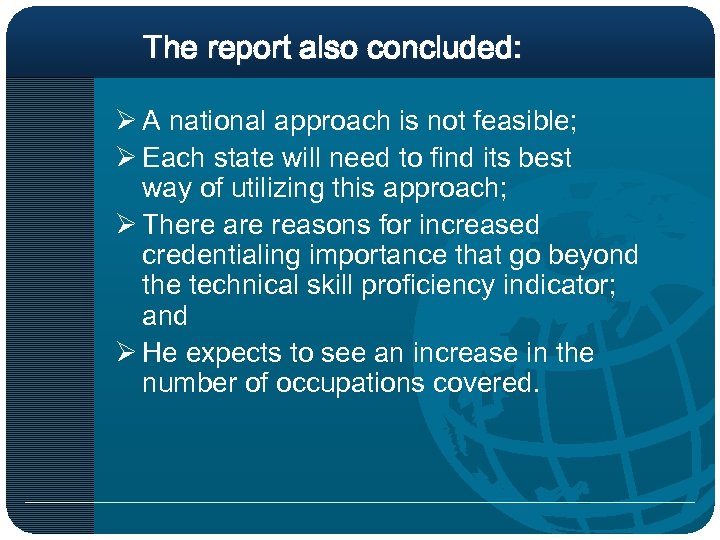 The report also concluded:

➢ A national approach is not feasible;

➢ Each state will need to find its best way of utilizing this approach;

➢ There are reasons for increased credentialing importance that go beyond the technical skill proficiency indicator; and

➢ He expects to see an increase in the number of occupations covered.